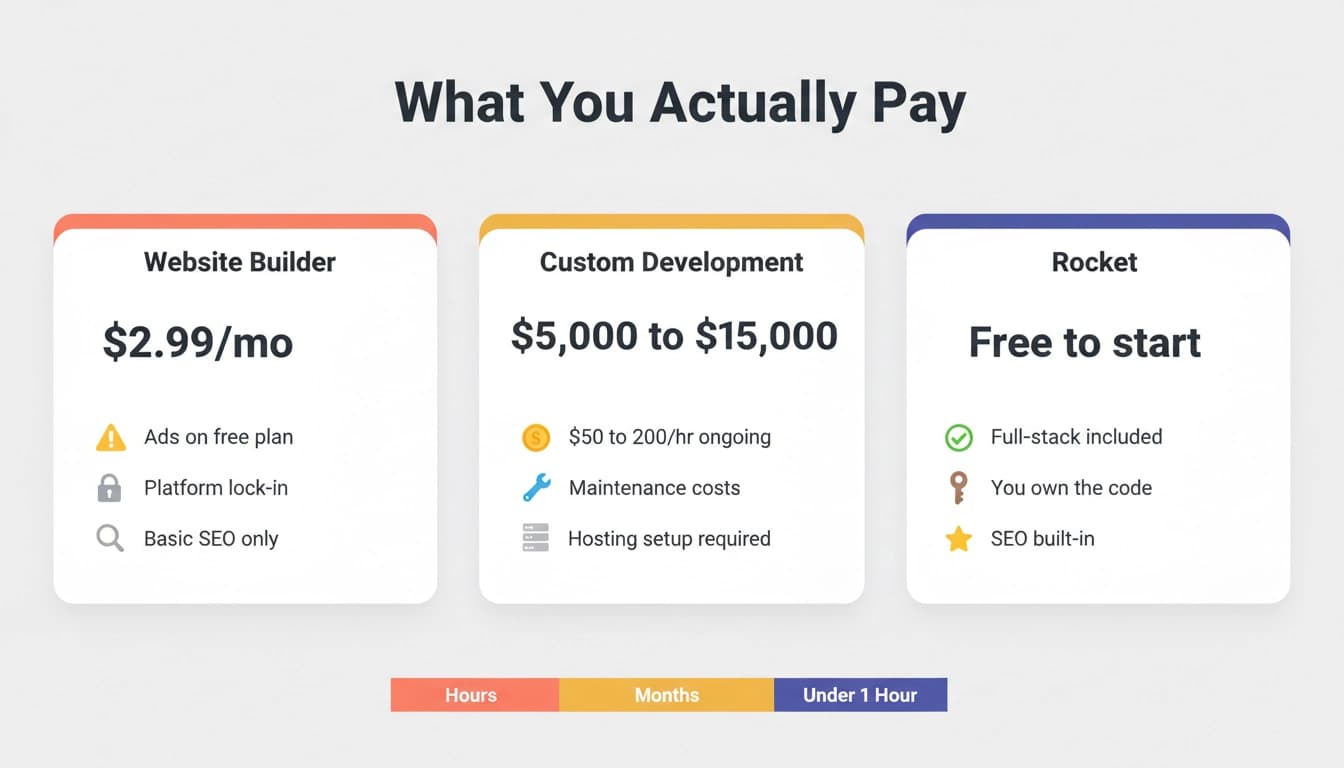 What You Actually Pay

Website Builder

\$2.99/mo

Ads on free plan

Platform lock-in

Basic SEO only

Custom Development

\$5,000 to \$15,000

\$50 to 200/hr ongoing

Maintenance costs

Hosting setup required

Rocket

Free to start

Full-stack included

You own the code

SEO built-in

Hours

Months

Under 1 Hour